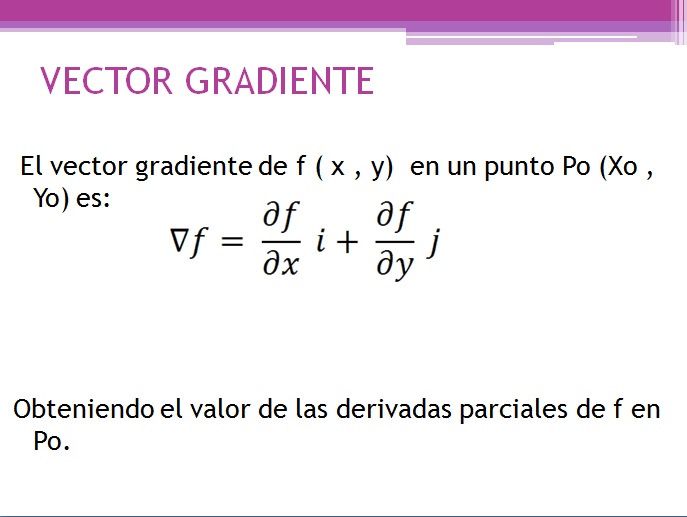 VECTOR GRADIENTE

El vector gradiente de f ( x , y) en un punto Po (Xo , Yo) es:

$\nabla f = \frac{\partial f}{\partial x} i + \frac{\partial f}{\partial y} j$

Obteniendo el valor de las derivadas parciales de f en Po.